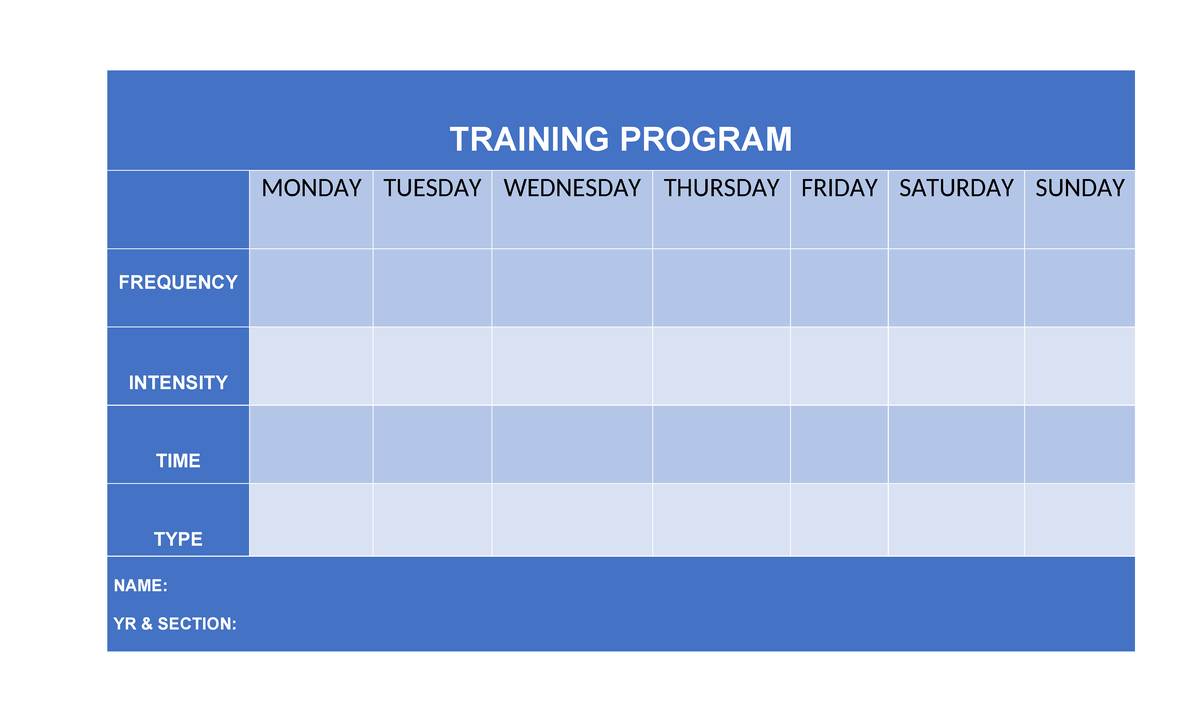 TRAINING PROGRAM

| | MONDAY | TUESDAY | WEDNESDAY | THURSDAY | FRIDAY | SATURDAY | SUNDAY |
|---|---|---|---|---|---|---|---|
| FREQUENCY | | | | | | | |
| INTENSITY | | | | | | | |
| TIME | | | | | | | |
| TYPE | | | | | | | |

NAME:

YR & SECTION: